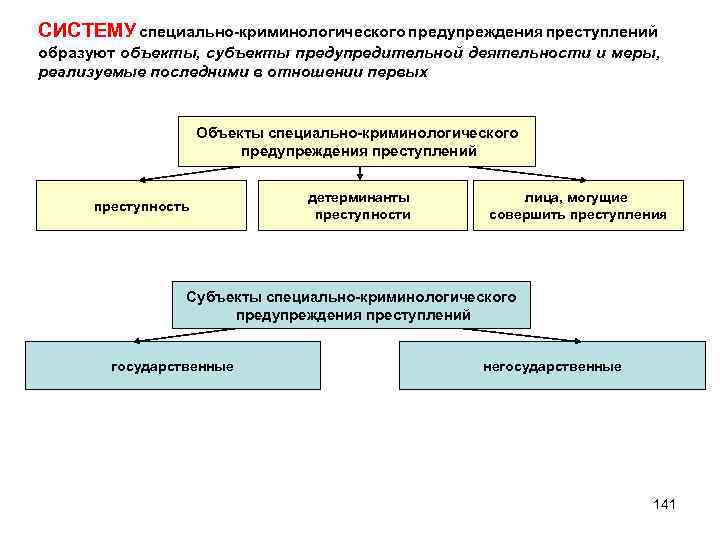 СИСТЕМУ специально-криминологического предупреждения преступлений образуют объекты, субъекты предупредительной деятельности и меры, реализуемые последними в отношении первых

Объекты специально-криминологического предупреждения преступлений

преступность

детерминанты преступности

лица, могущие совершить преступления

Субъекты специально-криминологического предупреждения преступлений

государственные

негосударственные

141